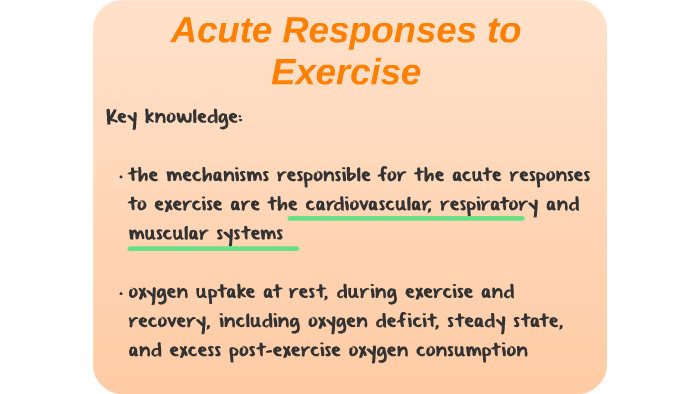 Acute Responses to Exercise

Key knowledge:

· the mechanisms responsible for the acute responses to exercise are the cardiovascular, respiratory and muscular systems

· oxygen uptake at rest, during exercise and recovery, including oxygen deficit, steady state, and excess post-exercise oxygen consumption